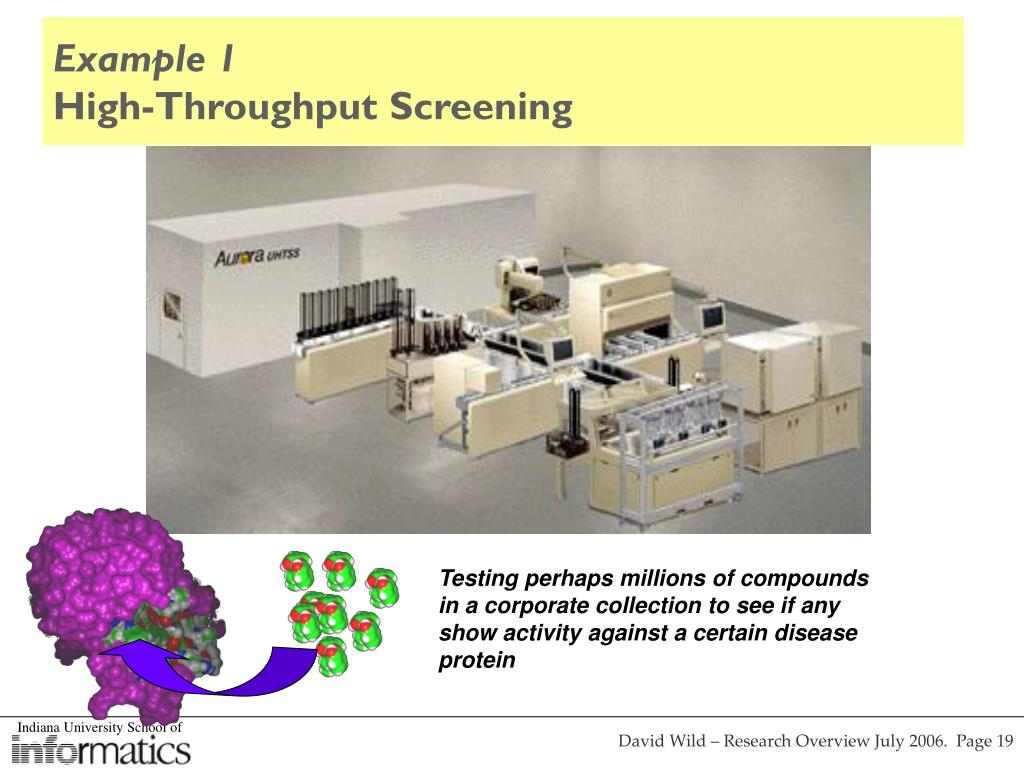 Example 1
High-Throughput Screening

Aurora UHTSS

Testing perhaps millions of compounds in a corporate collection to see if any show activity against a certain disease protein

Indiana University School of
informatics

David Wild – Research Overview July 2006. Page 19